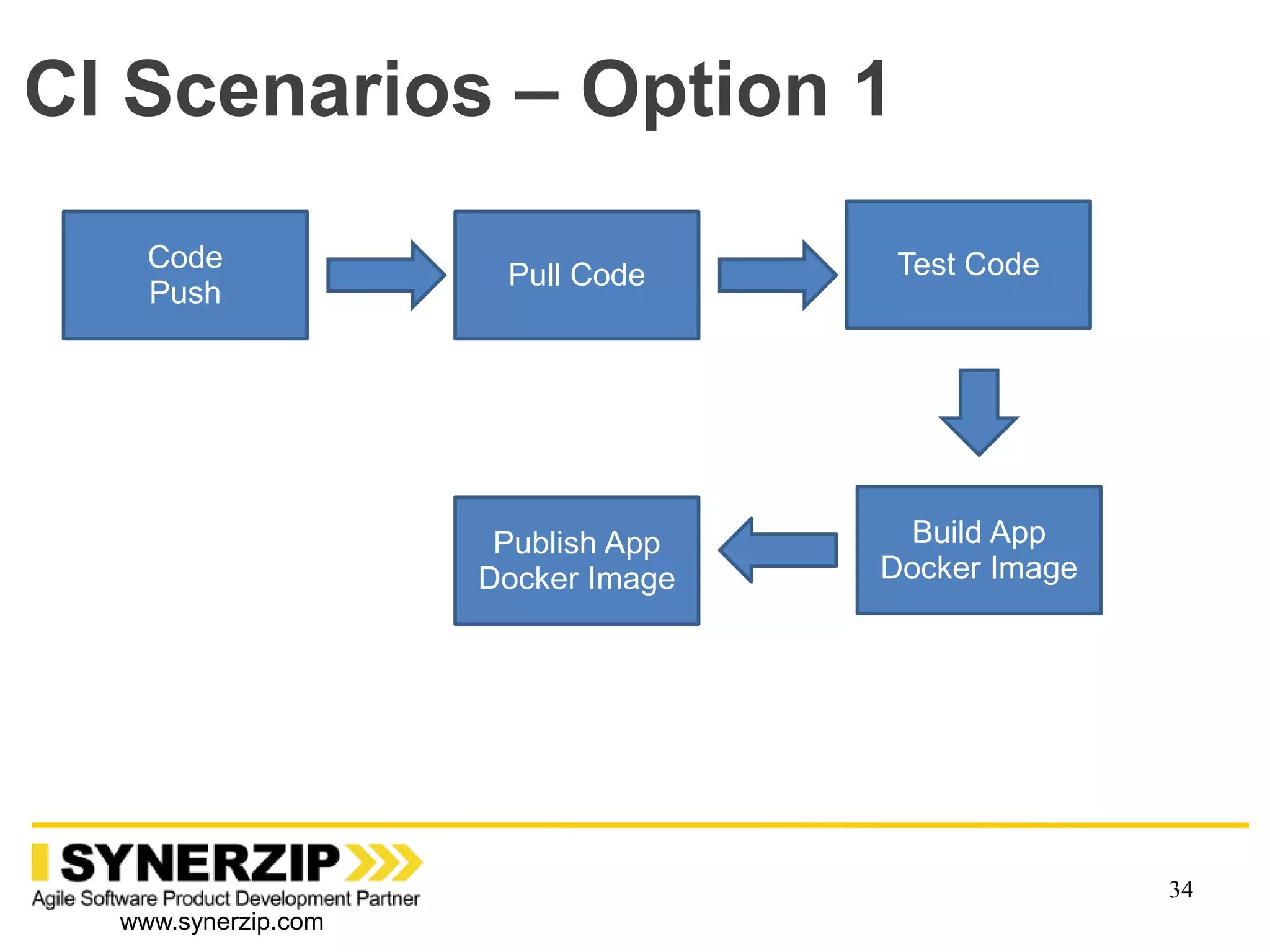 CI Scenarios – Option 1

Code Push

Pull Code

Test Code

Build App Docker Image

Publish App Docker Image

SYNERZIP
Agile Software Product Development Partner
www.synerzip.com

34